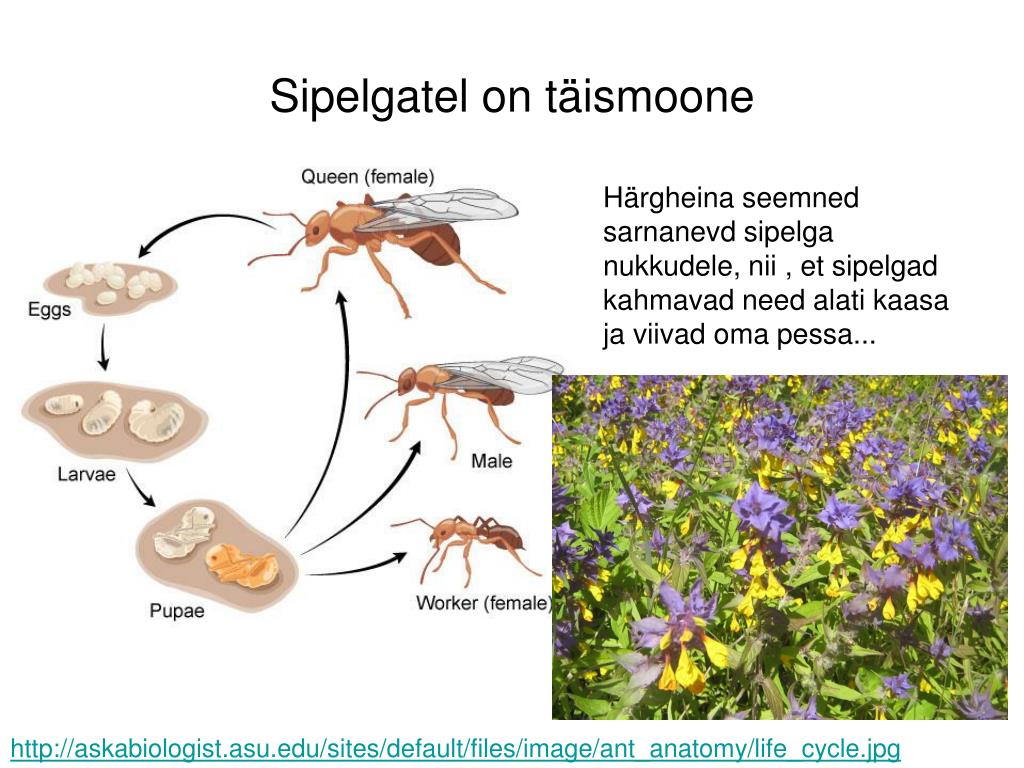 Sipelgatel on täismoone

Queen (female)

Eggs

Larvae

Pupae

Male

Worker (female)

Härgheina seemned sarnanevd sipelga nukkudele, nii , et sipelgad kahmavad need alati kaasa ja viivad oma pessa...

http://askabiologist.asu.edu/sites/default/files/image/ant_anatomy/life_cycle.jpg